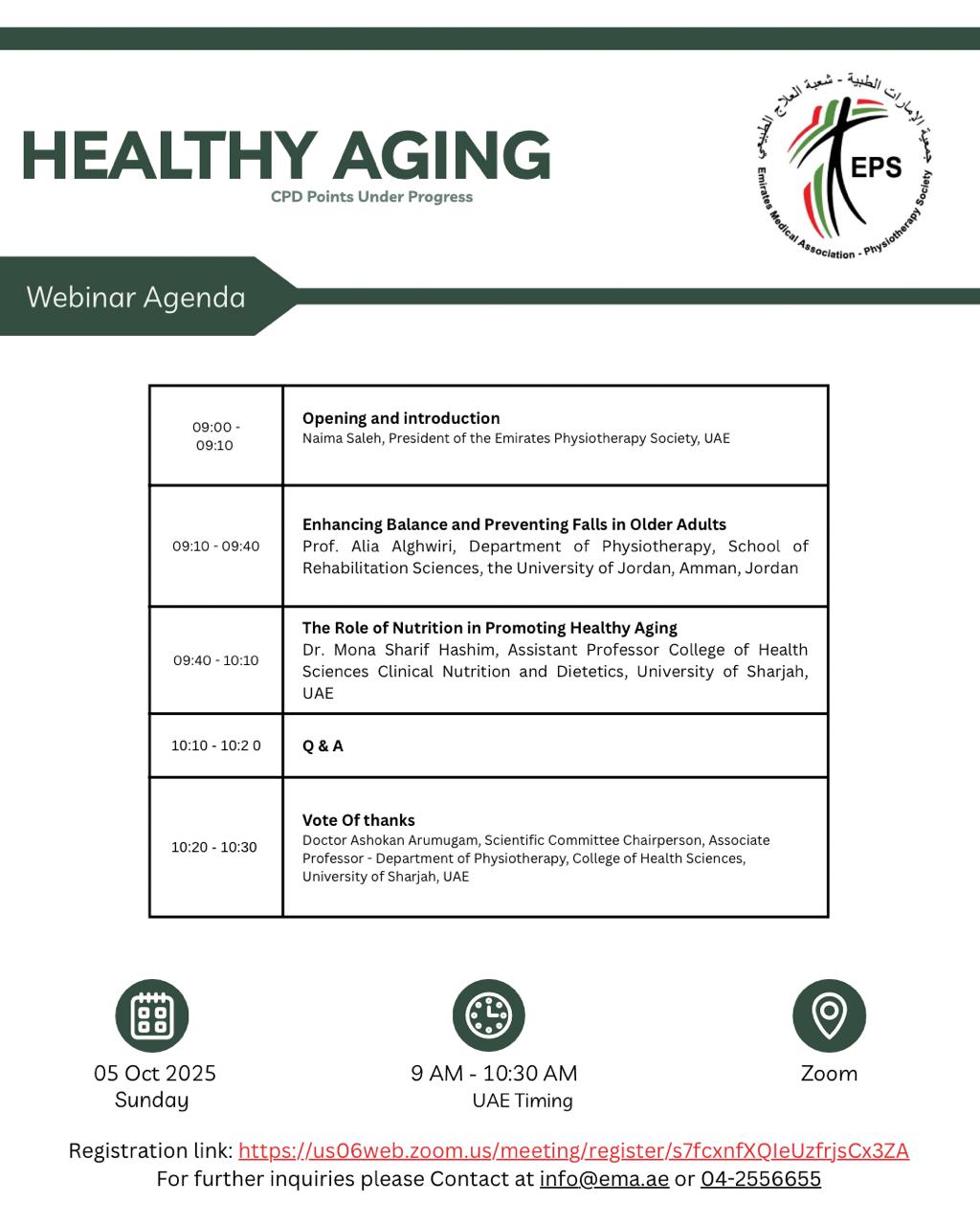 HEALTHY AGING
CPD Points Under Progress

جمعية الإمارات الطبية - شعبة العلاج الطبيعي
EPS
Emirates Medical Association - Physiotherapy Society

Webinar Agenda

| 09:00 - 09:10 | **Opening and introduction** Naima Saleh, President of the Emirates Physiotherapy Society, UAE |
|---|---|
| 09:10 - 09:40 | **Enhancing Balance and Preventing Falls in Older Adults** Prof. Alia Alghwiri, Department of Physiotherapy, School of Rehabilitation Sciences, the University of Jordan, Amman, Jordan |
| 09:40 - 10:10 | **The Role of Nutrition in Promoting Healthy Aging** Dr. Mona Sharif Hashim, Assistant Professor College of Health Sciences Clinical Nutrition and Dietetics, University of Sharjah, UAE |
| 10:10 - 10:2 0 | **Q & A** |
| 10:20 - 10:30 | **Vote Of thanks** Doctor Ashokan Arumugam, Scientific Committee Chairperson, Associate Professor - Department of Physiotherapy, College of Health Sciences, University of Sharjah, UAE |

05 Oct 2025
Sunday

9 AM - 10:30 AM
UAE Timing

Zoom

Registration link: https://us06web.zoom.us/meeting/register/s7fcxnfXQIeUzfrjsCx3ZA
For further inquiries please Contact at info@ema.ae or 04-2556655